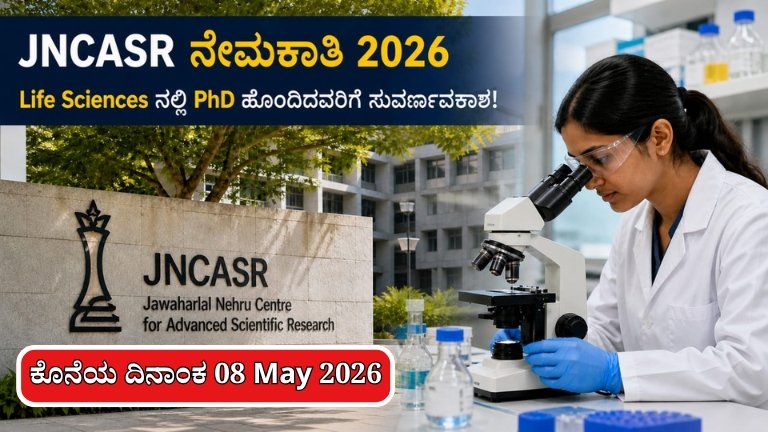 JNCASR ನೇಮಕಾತಿ 2026

Life Sciences ನಲ್ಲಿ PhD ಹೊಂದಿದವರಿಗೆ ಸುವರ್ಣಾವಕಾಶ!

JNCASR

Jawaharlal Nehru Centre for Advanced Scientific Research

ಕೊನೆಯ ದಿನಾಂಕ 08 May 2026